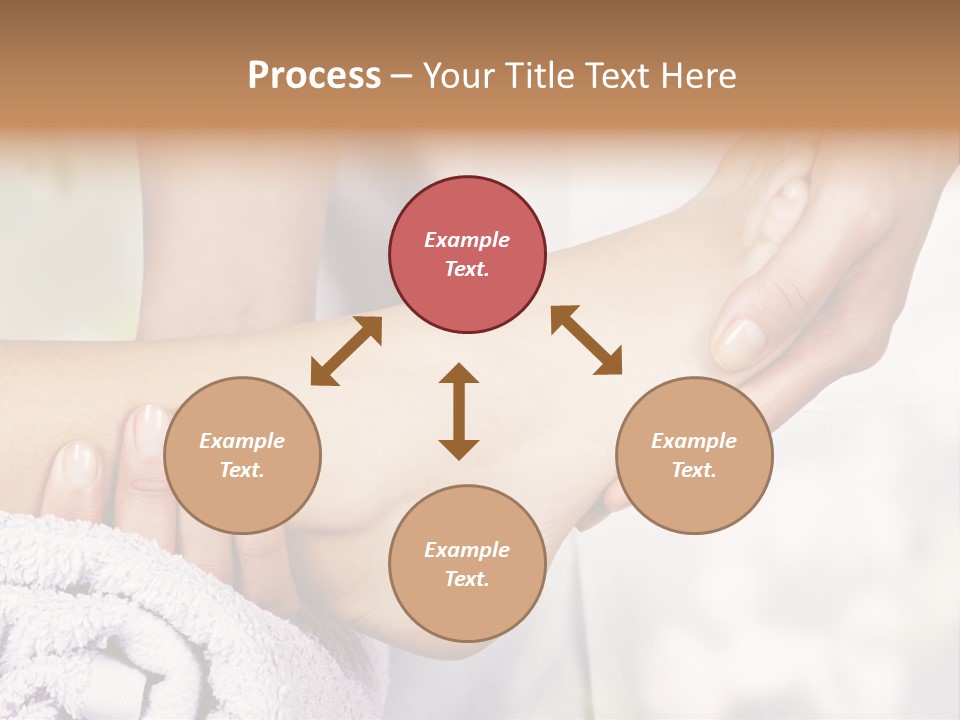 Process – Your Title Text Here

Example Text.

Example Text.

Example Text.

Example Text.